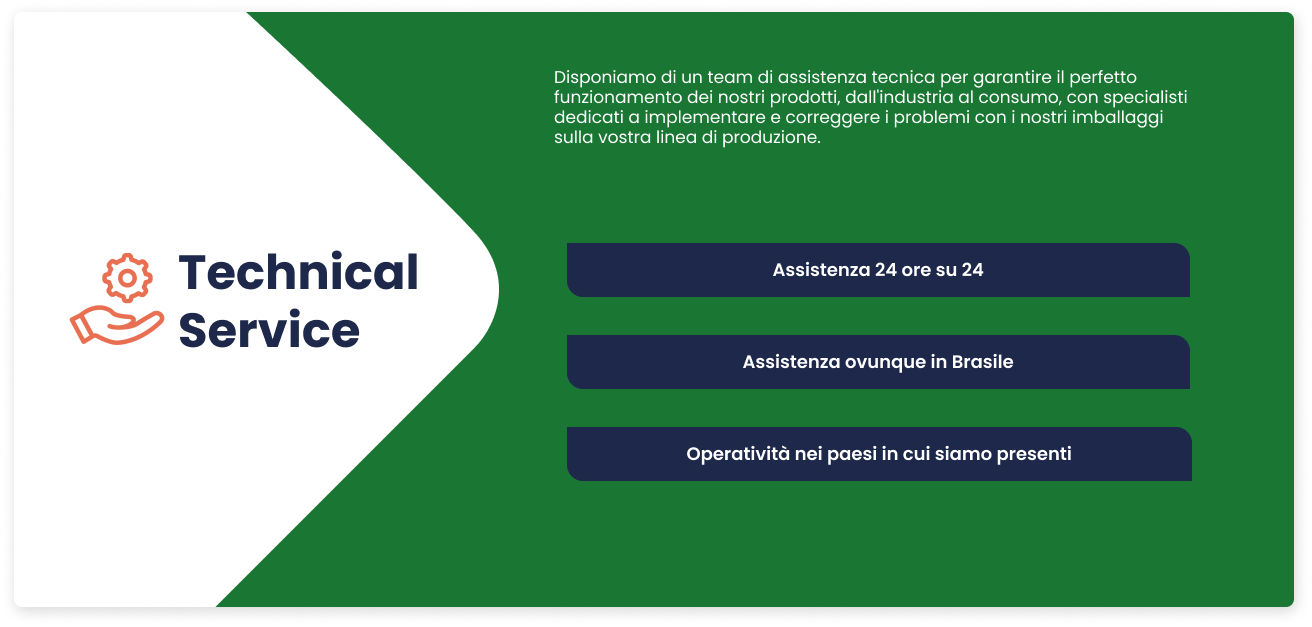 Technical Service

Disponiamo di un team di assistenza tecnica per garantire il perfetto funzionamento dei nostri prodotti, dall'industria al consumo, con specialisti dedicati a implementare e correggere i problemi con i nostri imballaggi sulla vostra linea di produzione.

Assistenza 24 ore su 24

Assistenza ovunque in Brasile

Operatività nei paesi in cui siamo presenti